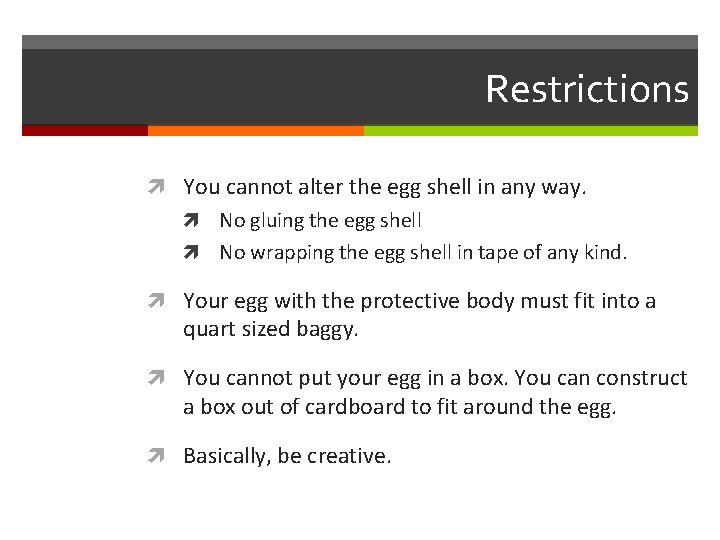 Restrictions

You cannot alter the egg shell in any way.

No gluing the egg shell

No wrapping the egg shell in tape of any kind.

Your egg with the protective body must fit into a quart sized baggy.

You cannot put your egg in a box. You can construct a box out of cardboard to fit around the egg.

Basically, be creative.